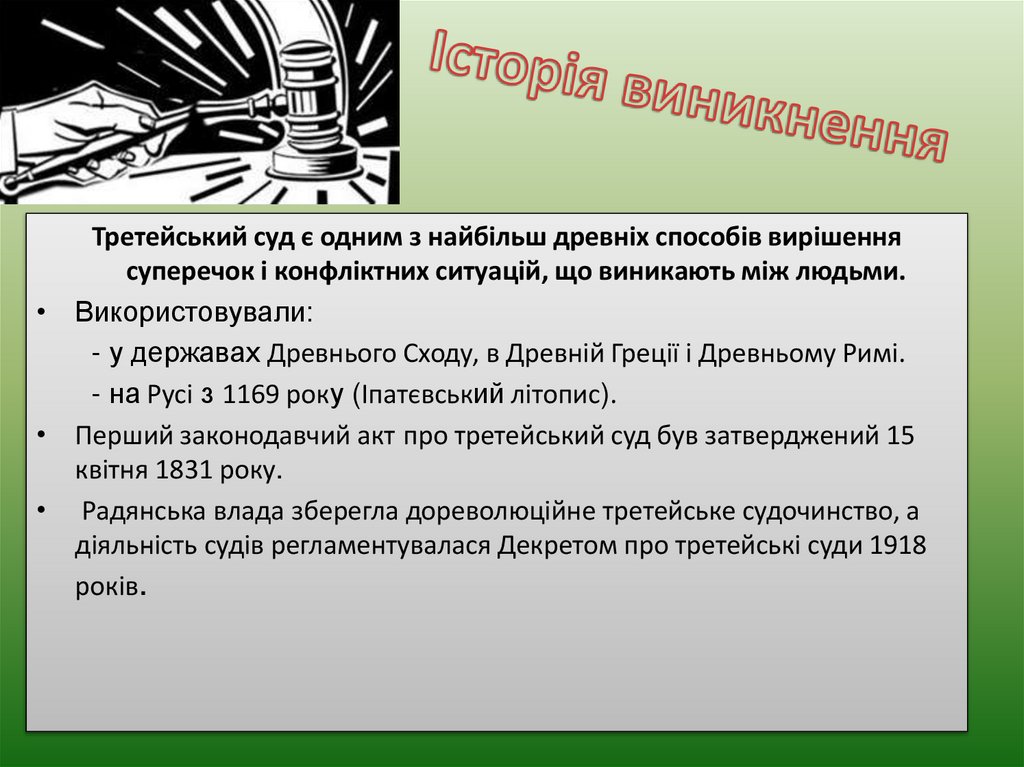 Історія виникнення

Третейський суд є одним з найбільш древніх способів вирішення суперечок і конфліктних ситуацій, що виникають між людьми.

• Використовували:
- у державах Древнього Сходу, в Древній Греції і Древньому Римі.
- на Русі з 1169 року (Іпатєвський літопис).

• Перший законодавчий акт про третейський суд був затверджений 15 квітня 1831 року.

• Радянська влада зберегла дореволюційне третейське судочинство, а діяльність судів регламентувалася Декретом про третейські суди 1918 років.